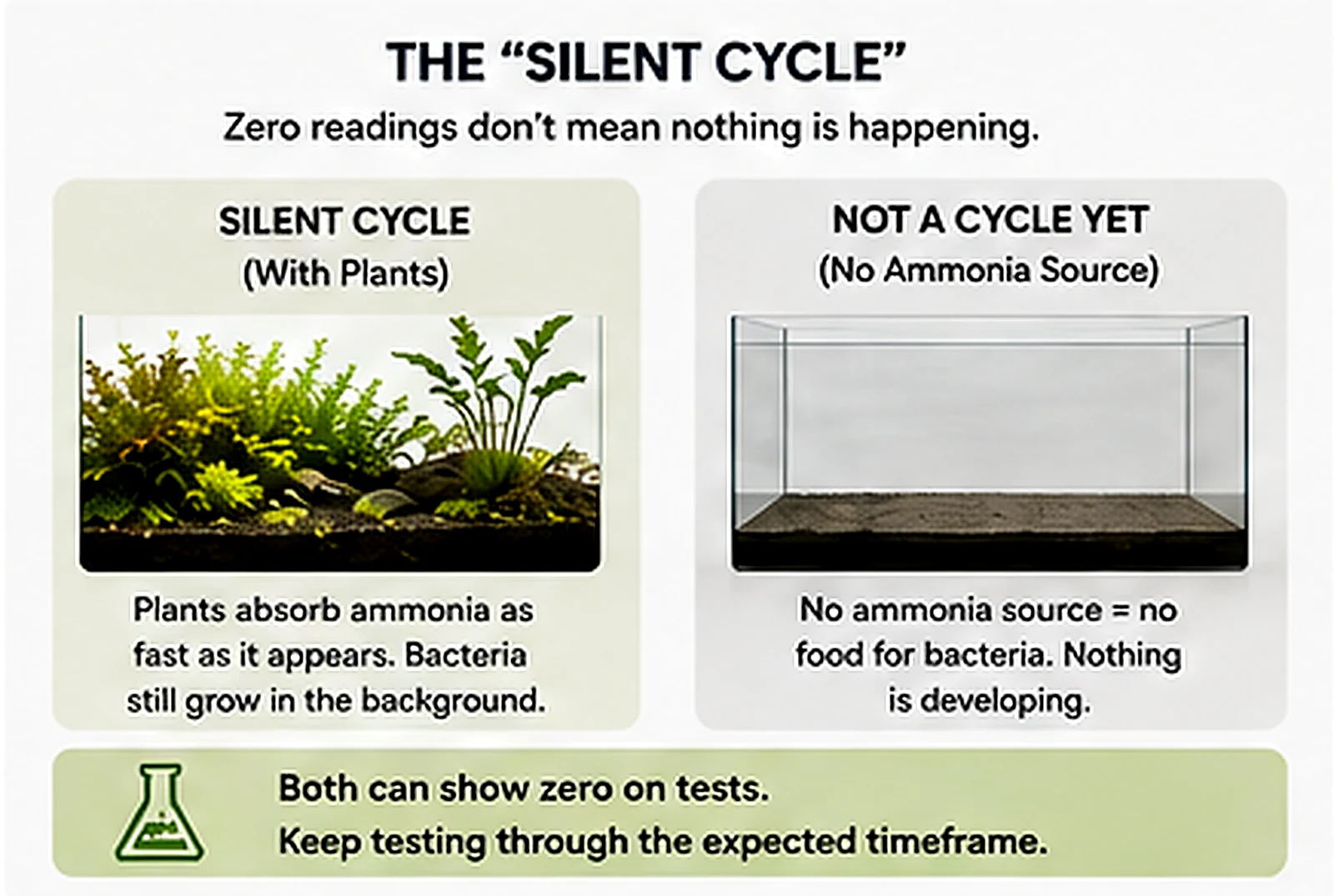 THE “SILENT CYCLE”

Zero readings don’t mean nothing is happening.

SILENT CYCLE
(With Plants)

Plants absorb ammonia as fast as it appears. Bacteria still grow in the background.

NOT A CYCLE YET
(No Ammonia Source)

No ammonia source = no food for bacteria. Nothing is developing.

Both can show zero on tests.
Keep testing through the expected timeframe.